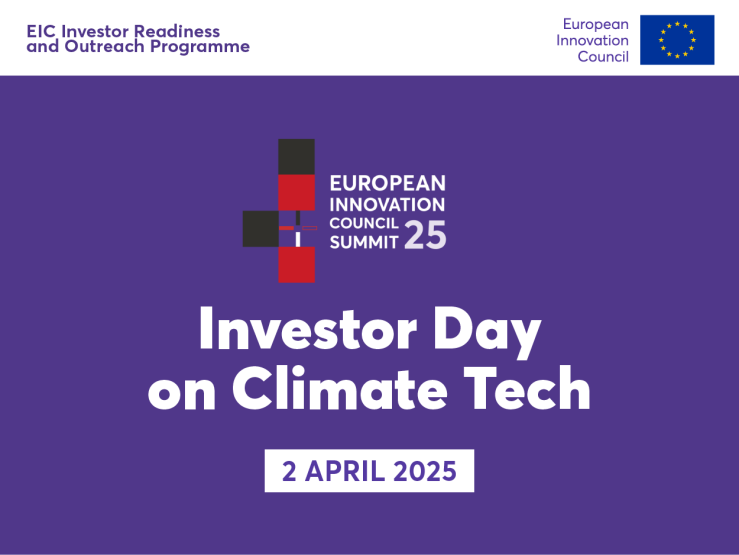 EIC Investor Readiness and Outreach Programme

European Innovation Council

EUROPEAN INNOVATION COUNCIL SUMMIT 25

Investor Day on Climate Tech

2 APRIL 2025